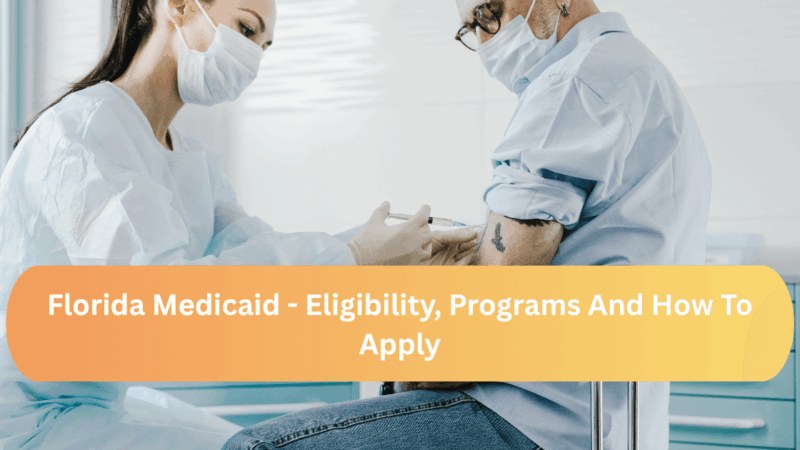 Florida Medicaid - Eligibility, Programs And How To Apply